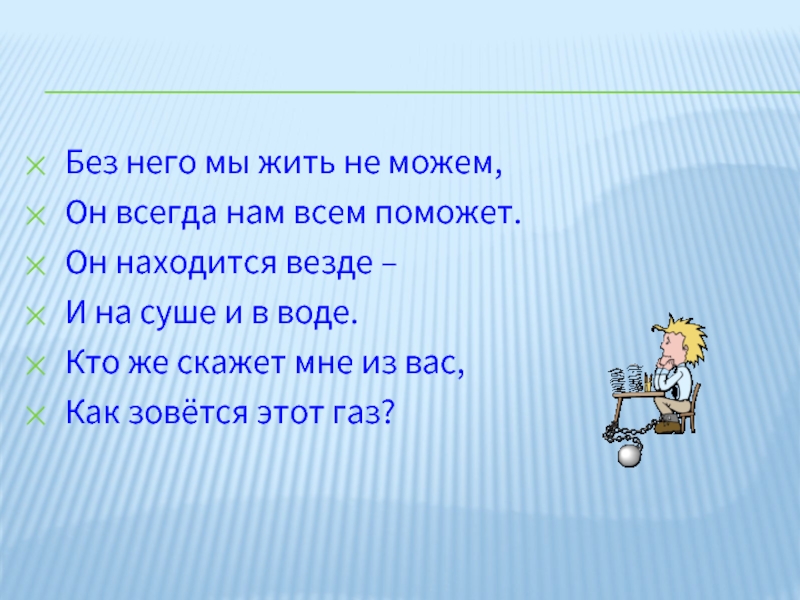 Без него мы жить не можем,
Он всегда нам всем поможет.
Он находится везде –
И на суше и в воде.
Кто же скажет мне из вас,
Как зовётся этот газ?